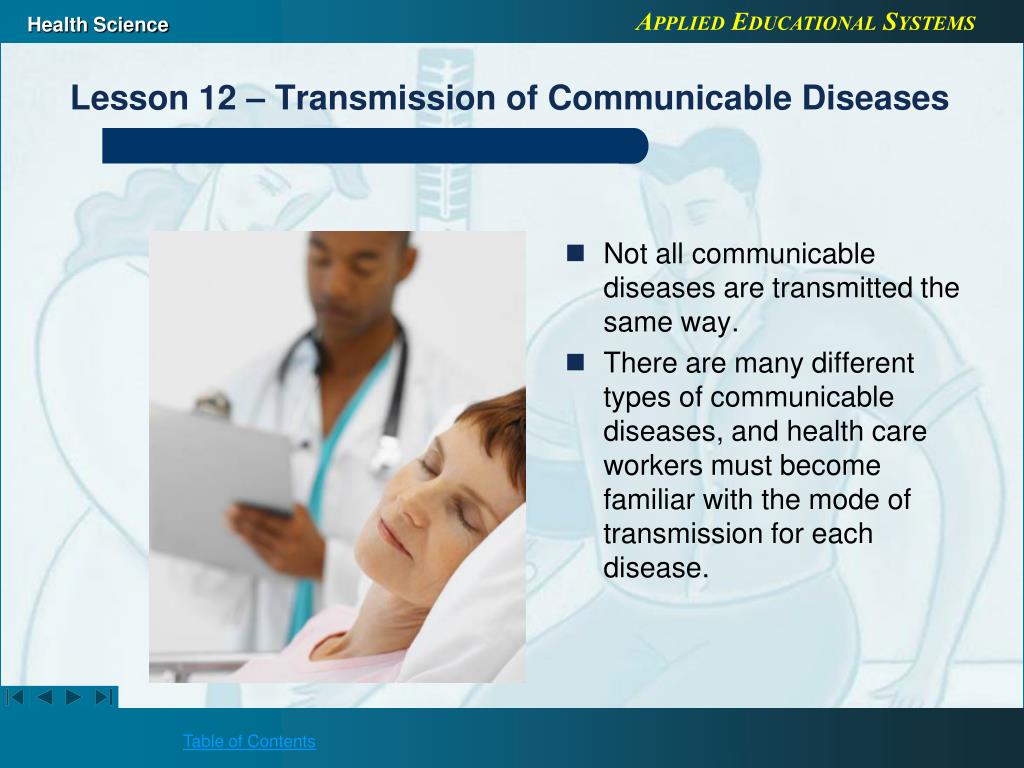 Health Science

APPLIED EDUCATIONAL SYSTEMS

Lesson 12 – Transmission of Communicable Diseases

Not all communicable diseases are transmitted the same way.

There are many different types of communicable diseases, and health care workers must become familiar with the mode of transmission for each disease.

Table of Contents